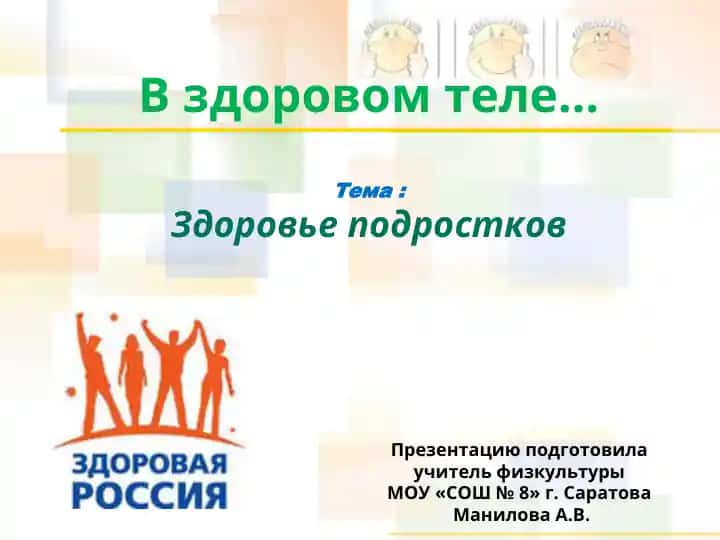 В здоровом теле…

Тема :
Здоровье подростков

ЗДОРОВАЯ РОССИЯ

Презентацию подготовила учитель физкультуры МОУ «СОШ № 8» г. Саратова Манилова А.В.